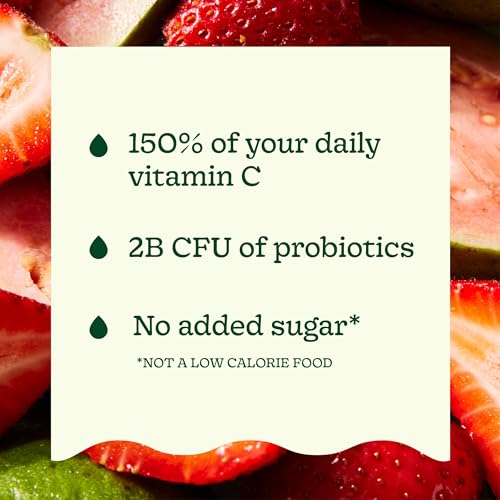 150% of your daily vitamin C

2B CFU of probiotics

No added sugar*

*NOT A LOW CALORIE FOOD